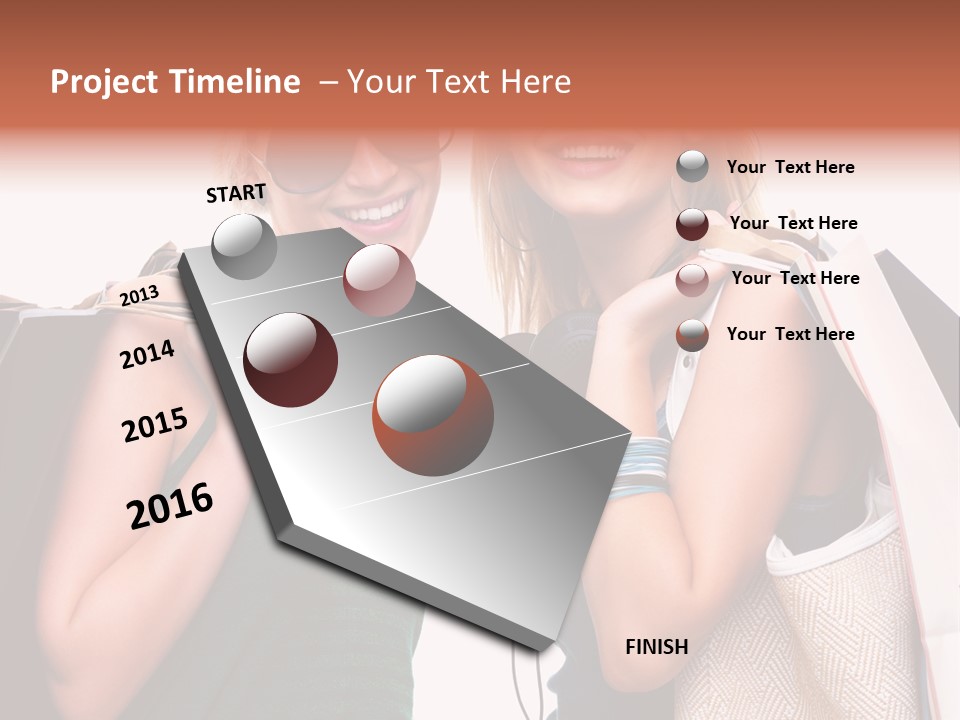 Project Timeline – Your Text Here

START

2013

2014

2015

2016

FINISH

Your Text Here

Your Text Here

Your Text Here

Your Text Here